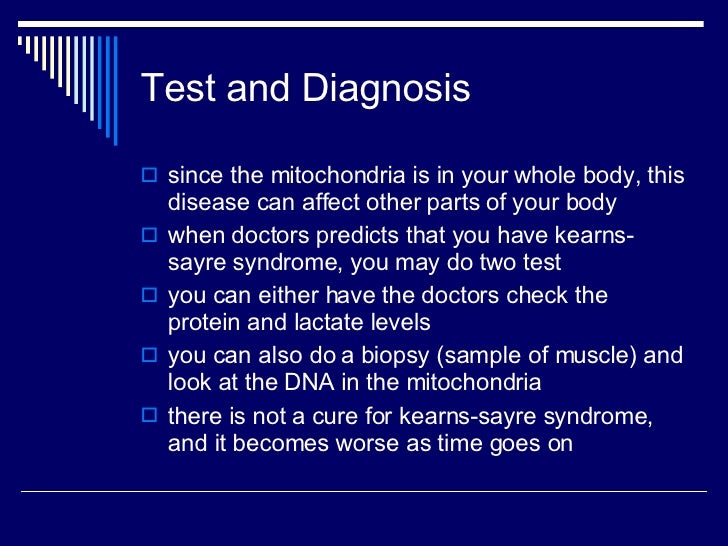 Test and Diagnosis

since the mitochondria is in your whole body, this disease can affect other parts of your body

when doctors predicts that you have kearns-sayre syndrome, you may do two test

you can either have the doctors check the protein and lactate levels

you can also do a biopsy (sample of muscle) and look at the DNA in the mitochondria

there is not a cure for kearns-sayre syndrome, and it becomes worse as time goes on